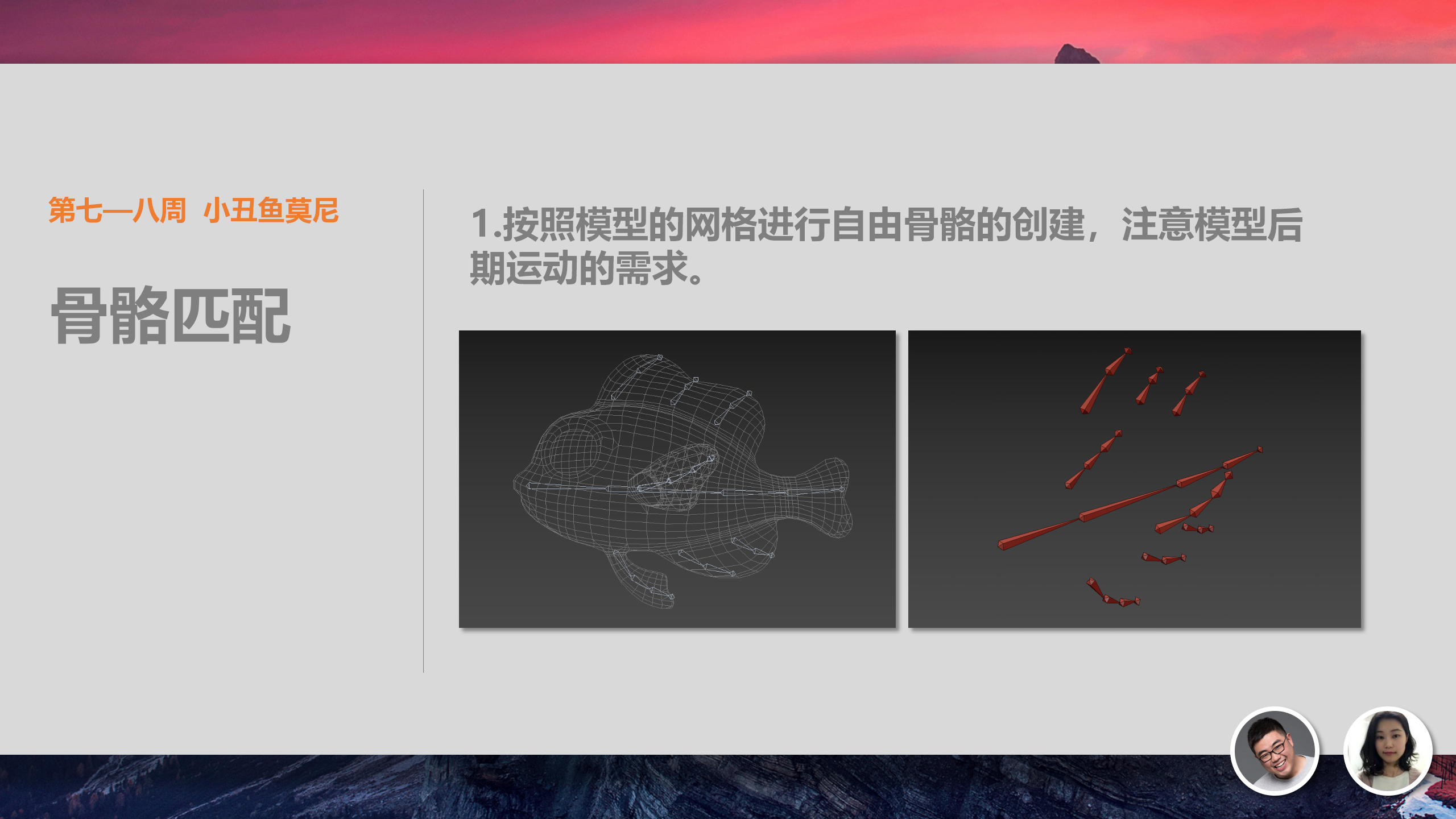 第七—八周 小丑鱼莫尼

骨骼匹配

1.按照模型的网格进行自由骨骼的创建，注意模型后期运动的需求。